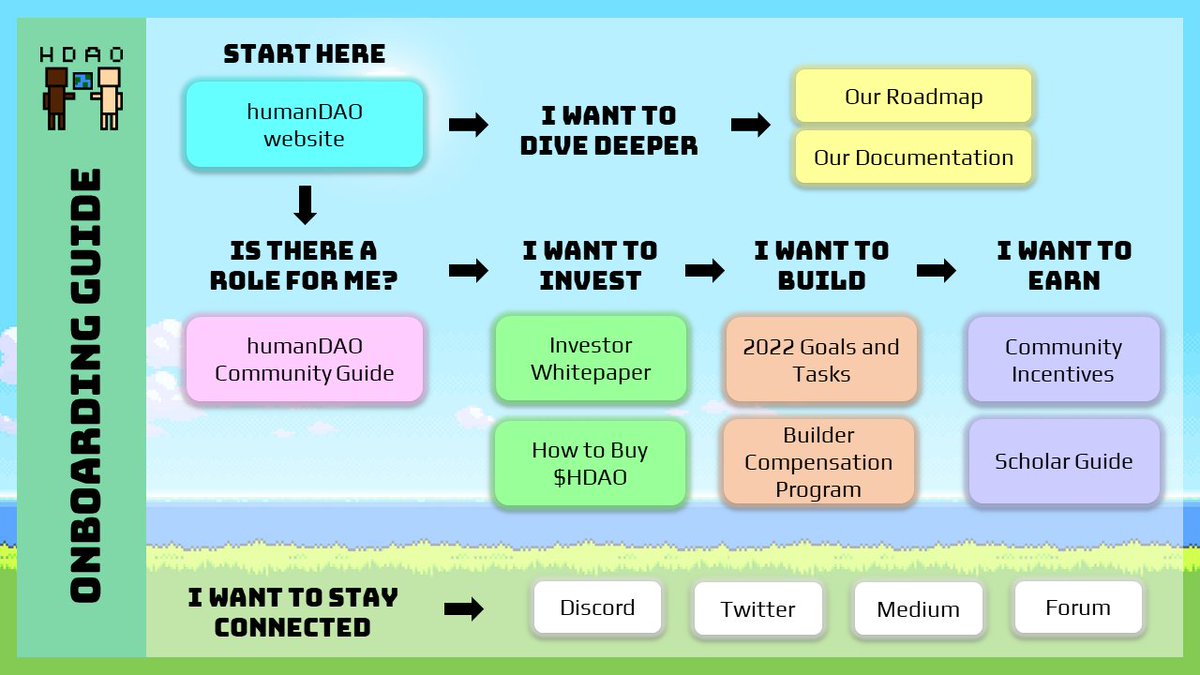 HDAO

ONBOARDING GUIDE

START HERE

humanDAO website

I WANT TO DIVE DEEPER

Our Roadmap

Our Documentation

IS THERE A ROLE FOR ME?

humanDAO Community Guide

I WANT TO INVEST

Investor Whitepaper

How to Buy $HDAO

I WANT TO BUILD

2022 Goals and Tasks

Builder Compensation Program

I WANT TO EARN

Community Incentives

Scholar Guide

I WANT TO STAY CONNECTED

Discord

Twitter

Medium

Forum